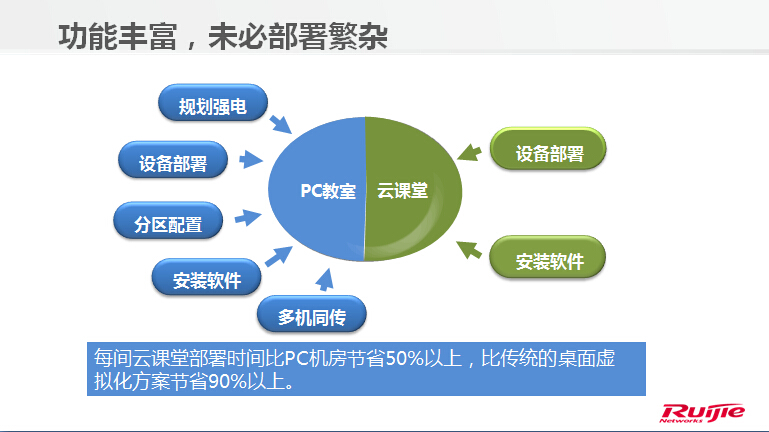 功能丰富，未必部署繁杂

规划强电

设备部署

分区配置

安装软件

多机同传

PC教室

云课堂

设备部署

安装软件

每间云课堂部署时间比PC机房节省50%以上，比传统的桌面虚拟化方案节省90%以上。

Ruijie
Networks